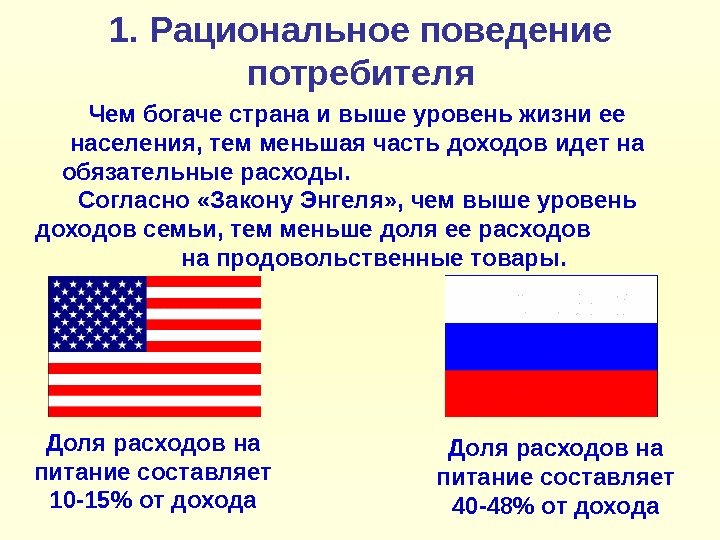 1. Рациональное поведение потребителя

Чем богаче страна и выше уровень жизни ее населения, тем меньшая часть доходов идет на обязательные расходы.

Согласно «Закону Энгеля», чем выше уровень доходов семьи, тем меньше доля ее расходов на продовольственные товары.

Доля расходов на питание составляет 10-15% от дохода

Доля расходов на питание составляет 40-48% от дохода